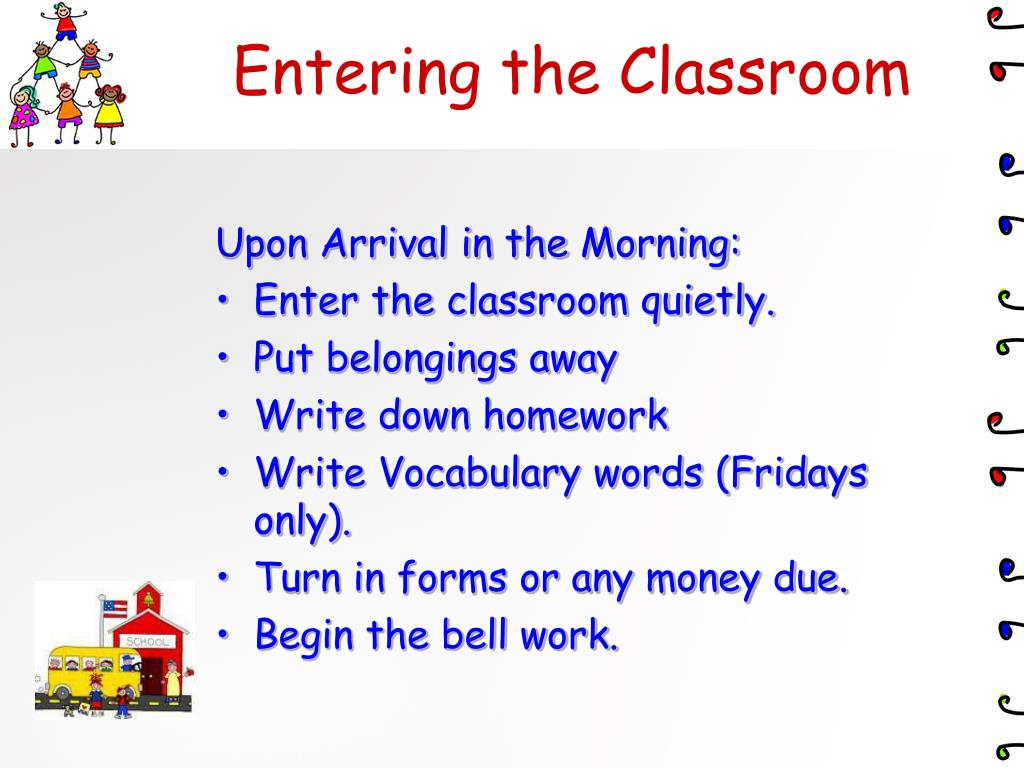 Entering the Classroom

Upon Arrival in the Morning:
• Enter the classroom quietly.
• Put belongings away
• Write down homework
• Write Vocabulary words (Fridays only).
• Turn in forms or any money due.
• Begin the bell work.

SCHOOL